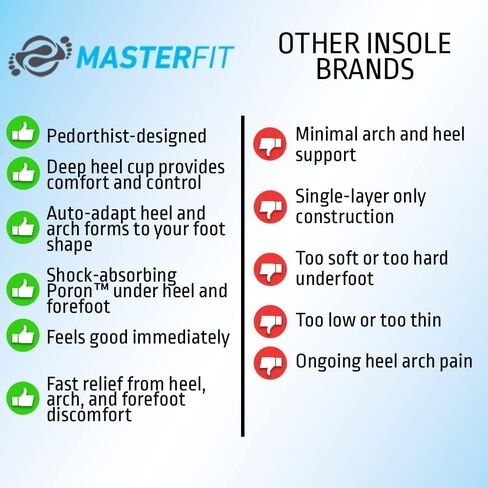 MASTERFIT

Pedorthist-designed

Deep heel cup provides comfort and control

Auto-adapt heel and arch forms to your foot shape

Shock-absorbing Poron™ under heel and forefoot

Feels good immediately

Fast relief from heel, arch, and forefoot discomfort

OTHER INSOLE BRANDS

Minimal arch and heel support

Single-layer only construction

Too soft or too hard underfoot

Too low or too thin

Ongoing heel arch pain